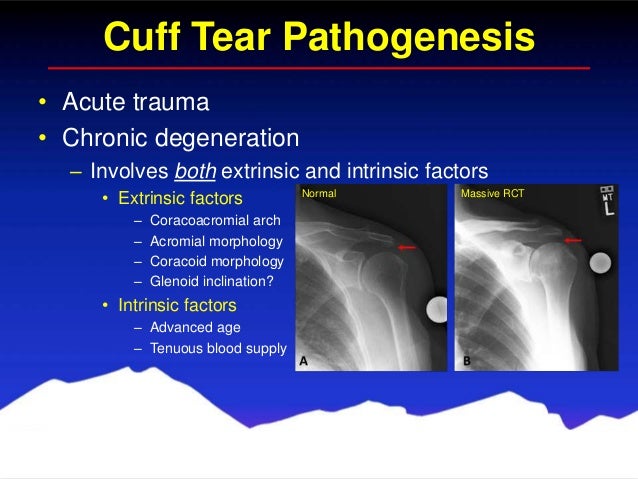 Cuff Tear Pathogenesis

• Acute trauma
• Chronic degeneration
– Involves both extrinsic and intrinsic factors
• Extrinsic factors
– Coracoacromial arch
– Acromial morphology
– Coracoid morphology
– Glenoid inclination?
• Intrinsic factors
– Advanced age
– Tenuous blood supply

Normal

A

Massive RCT

MT
L

B